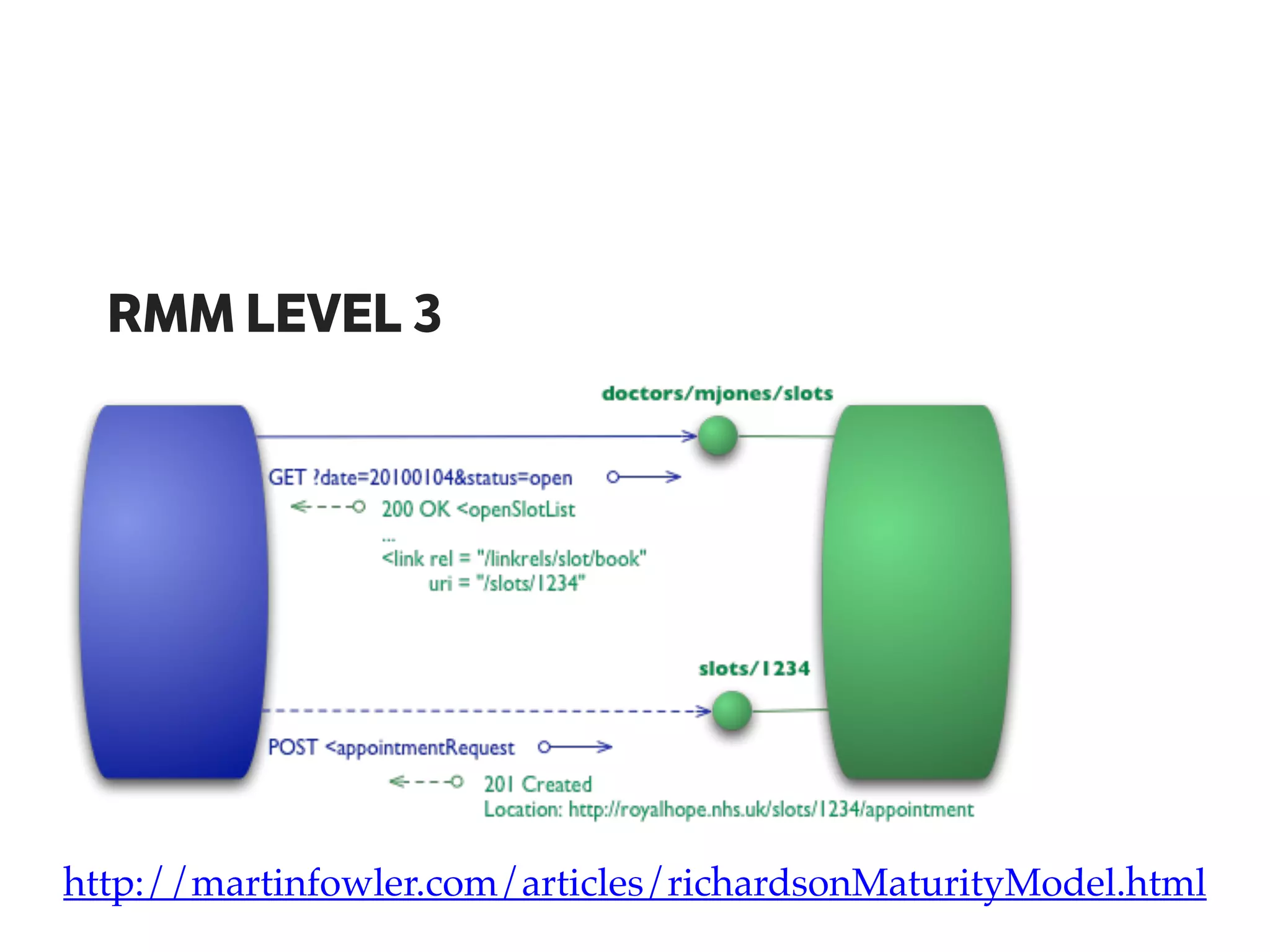 RMM LEVEL 3

doctors/mjones/slots

GET ?date=20100104&status=open

200 OK <openSlotList
...
<link rel = "/linkrels/slot/book"
uri = "/slots/1234"

slots/1234

POST <appointmentRequest

201 Created
Location: http://royalhope.nhs.uk/slots/1234/appointment

http://martinfowler.com/articles/richardsonMaturityModel.html